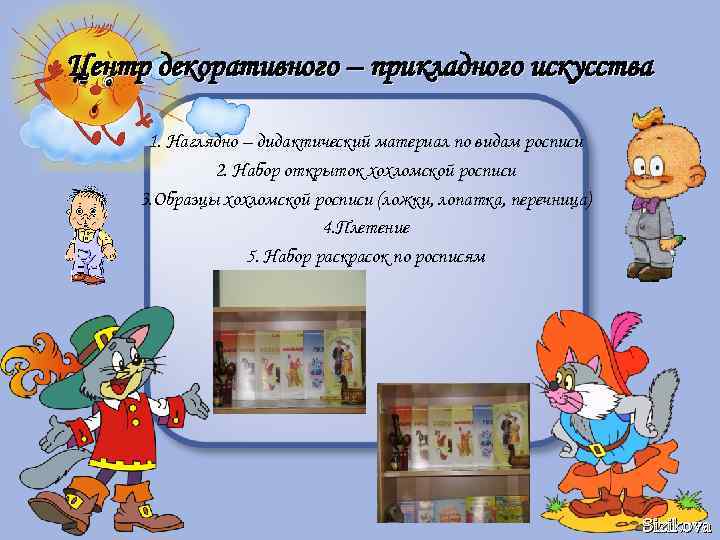 Центр декоративного – прикладного искусства

1. Наглядно – дидактический материал по видам росписи
2. Набор открыток хохломской росписи
3.Образцы хохломской росписи (ложки, лопатка, перечница)
4.Плетение
5. Набор раскрасок по росписям

Sizikova